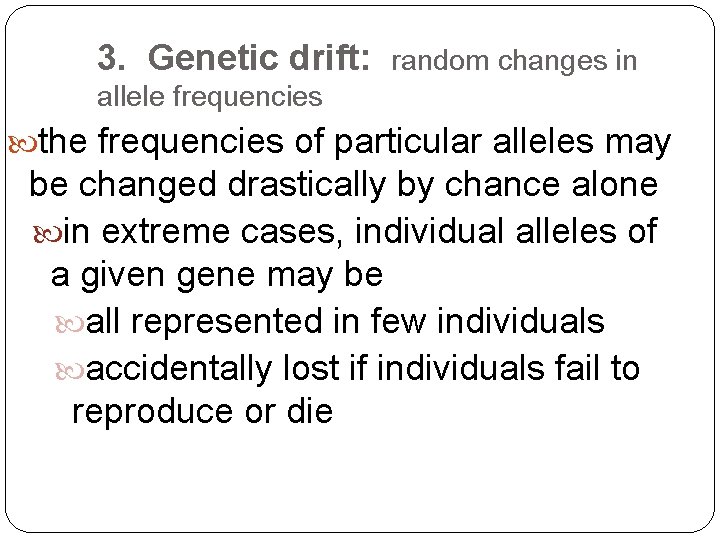 3. Genetic drift: random changes in allele frequencies

the frequencies of particular alleles may be changed drastically by chance alone

in extreme cases, individual alleles of a given gene may be

all represented in few individuals

accidentally lost if individuals fail to reproduce or die